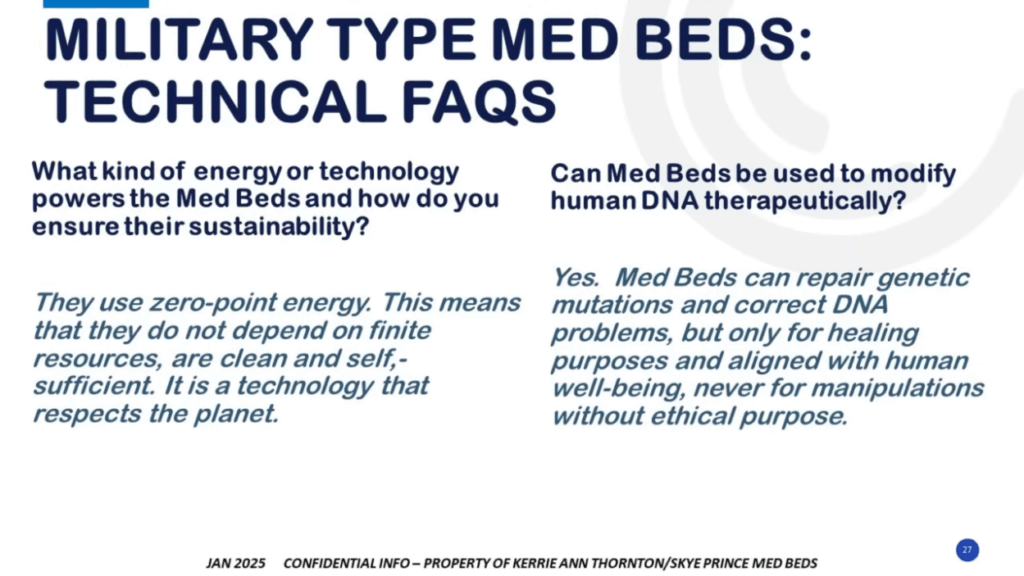 MILITARY TYPE MED BEDS: TECHNICAL FAQS

What kind of energy or technology powers the Med Beds and how do you ensure their sustainability?

They use zero-point energy. This means that they do not depend on finite resources, are clean and self,-sufficient. It is a technology that respects the planet.

Can Med Beds be used to modify human DNA therapeutically?

Yes. Med Beds can repair genetic mutations and correct DNA problems, but only for healing purposes and aligned with human well-being, never for manipulations without ethical purpose.

JAN 2025 CONFIDENTIAL INFO – PROPERTY OF KERRIE ANN THORNTON/SKYE PRINCE MED BEDS

27